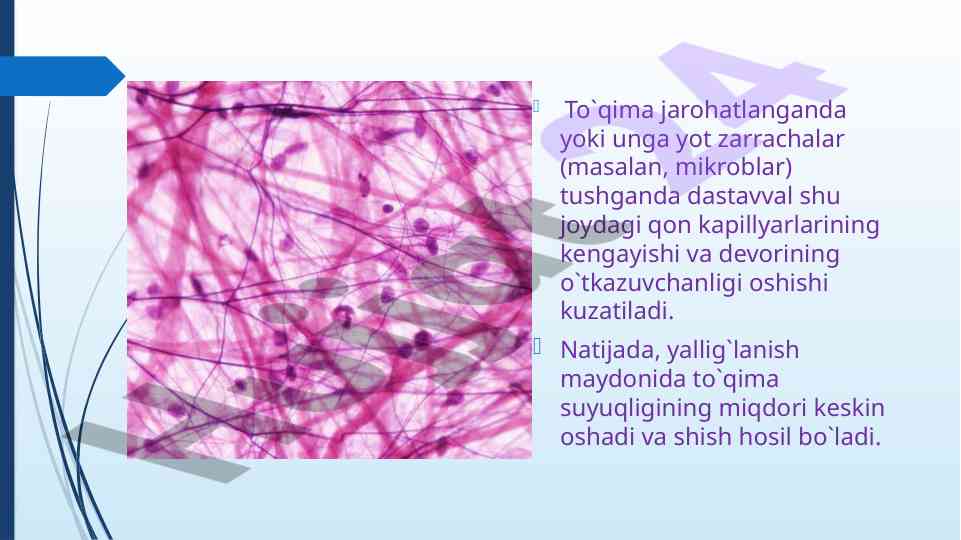 To`qima jarohatlanganda yoki unga yot zarrachalar (masalan, mikroblar) tushganda dastavval shu joydagi qon kapillyarlarining kengayishi va devorining o`tkazuvchanligi oshishi kuzatiladi.

Natijada, yallig`lanish maydonida to`qima suyuqligining miqdori keskin oshadi va shish hosil bo`ladi.